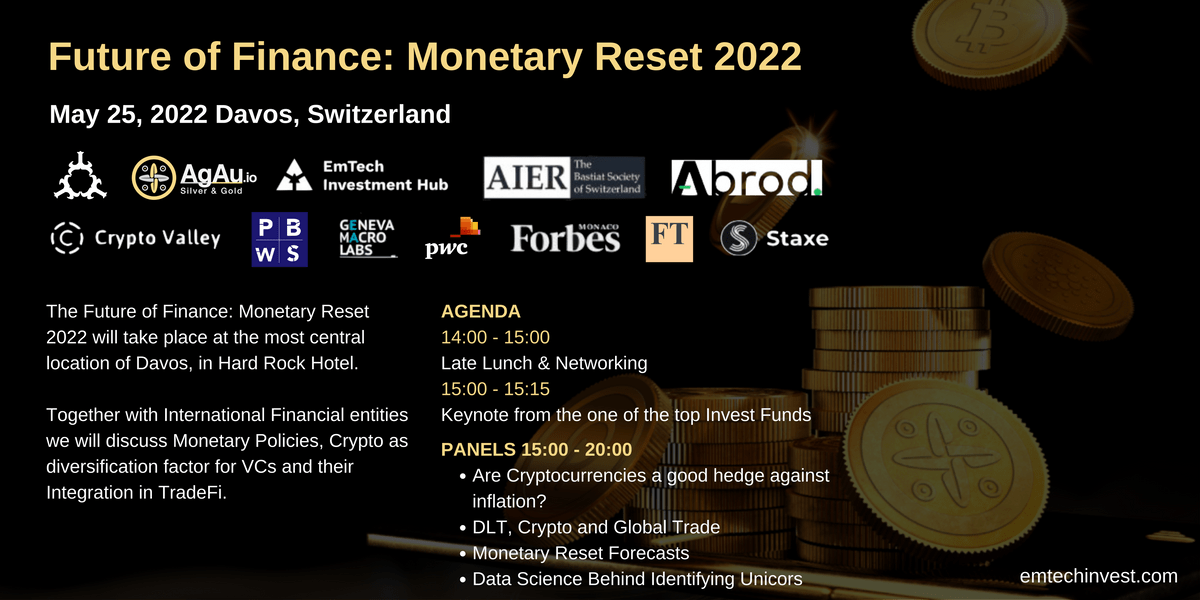 Future of Finance: Monetary Reset 2022

May 25, 2022 Davos, Switzerland

AgAu.io Silver & Gold

EmTech Investment Hub

AIER The Bastiat Society of Switzerland

Abrod.

Crypto Valley

P B W S

GENEVA MACRO LABS

pwc

Forbes MONACO

FT

Staxe

The Future of Finance: Monetary Reset 2022 will take place at the most central location of Davos, in Hard Rock Hotel.

Together with International Financial entities we will discuss Monetary Policies, Crypto as diversification factor for VCs and their Integration in TradeFi.

AGENDA
14:00 - 15:00
Late Lunch & Networking
15:00 - 15:15
Keynote from the one of the top Invest Funds

PANELS 15:00 - 20:00
• Are Cryptocurrencies a good hedge against inflation?
• DLT, Crypto and Global Trade
• Monetary Reset Forecasts
• Data Science Behind Identifying Unicors

emtechinvest.com